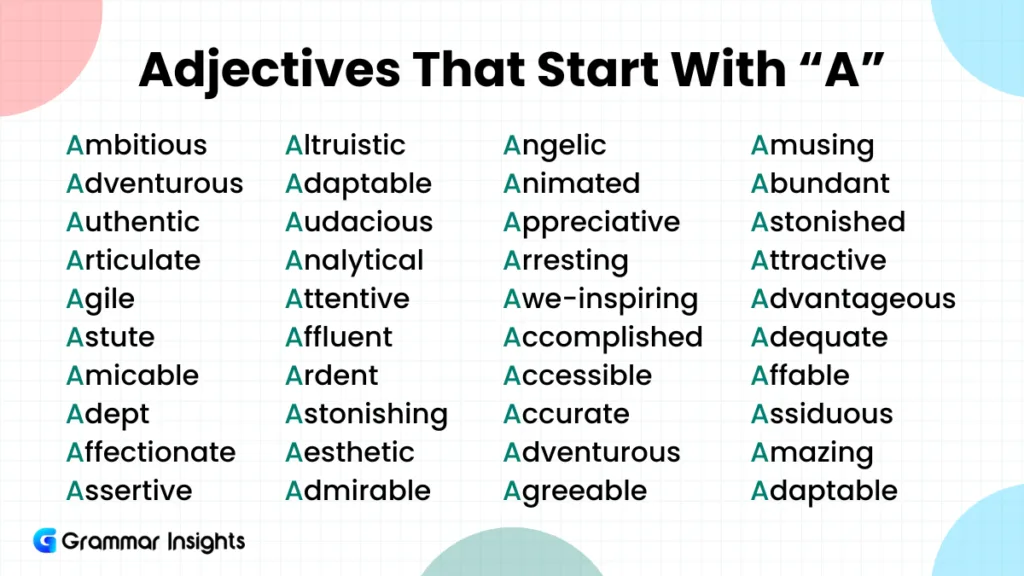 Adjectives That Start With “A”

Ambitious
Adventurous
Authentic
Articulate
Agile
Astute
Amicable
Adept
Affectionate
Assertive

Altruistic
Adaptable
Audacious
Analytical
Attentive
Affluent
Ardent
Astonishing
Aesthetic
Admirable

Angelic
Animated
Appreciative
Arresting
Awe-inspiring
Accomplished
Accessible
Accurate
Adventurous
Agreeable

Amusing
Abundant
Astonished
Attractive
Advantageous
Adequate
Affable
Assiduous
Amazing
Adaptable

Grammar Insights